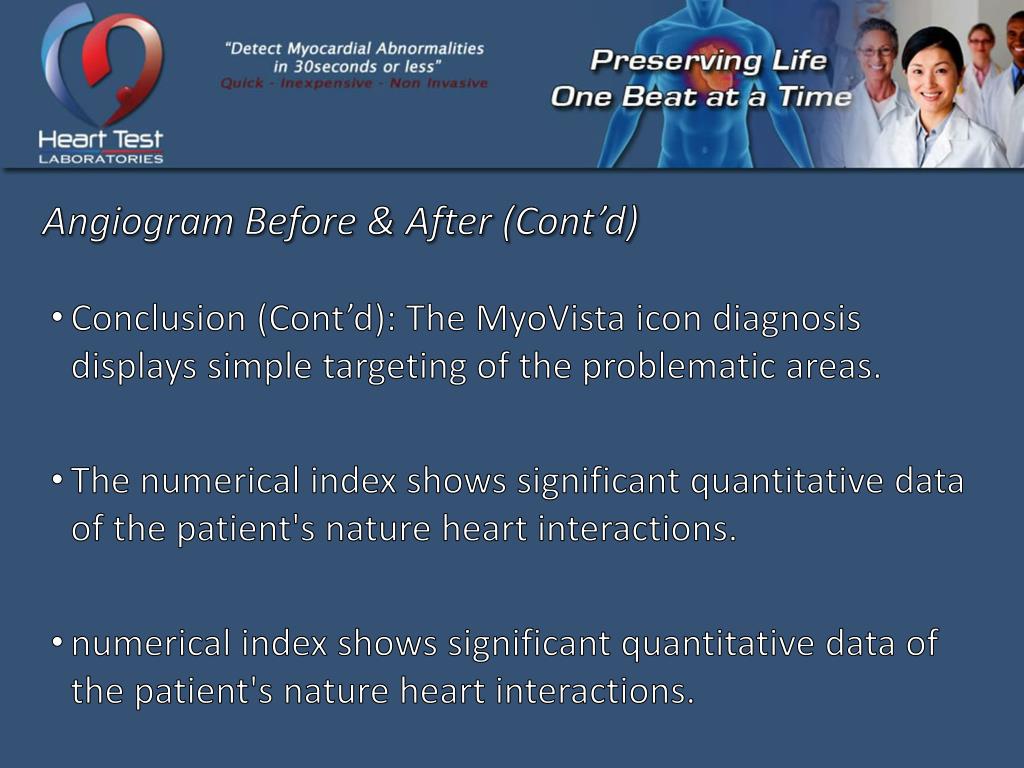 Heart Test
LABORATORIES

"Detect Myocardial Abnormalities in 30seconds or less"
Quick - Inexpensive - Non Invasive

Preserving Life
One Beat at a Time

Angiogram Before & After (Cont'd)

• Conclusion (Cont'd): The MyoVista icon diagnosis displays simple targeting of the problematic areas.

• The numerical index shows significant quantitative data of the patient's nature heart interactions.

• numerical index shows significant quantitative data of the patient's nature heart interactions.